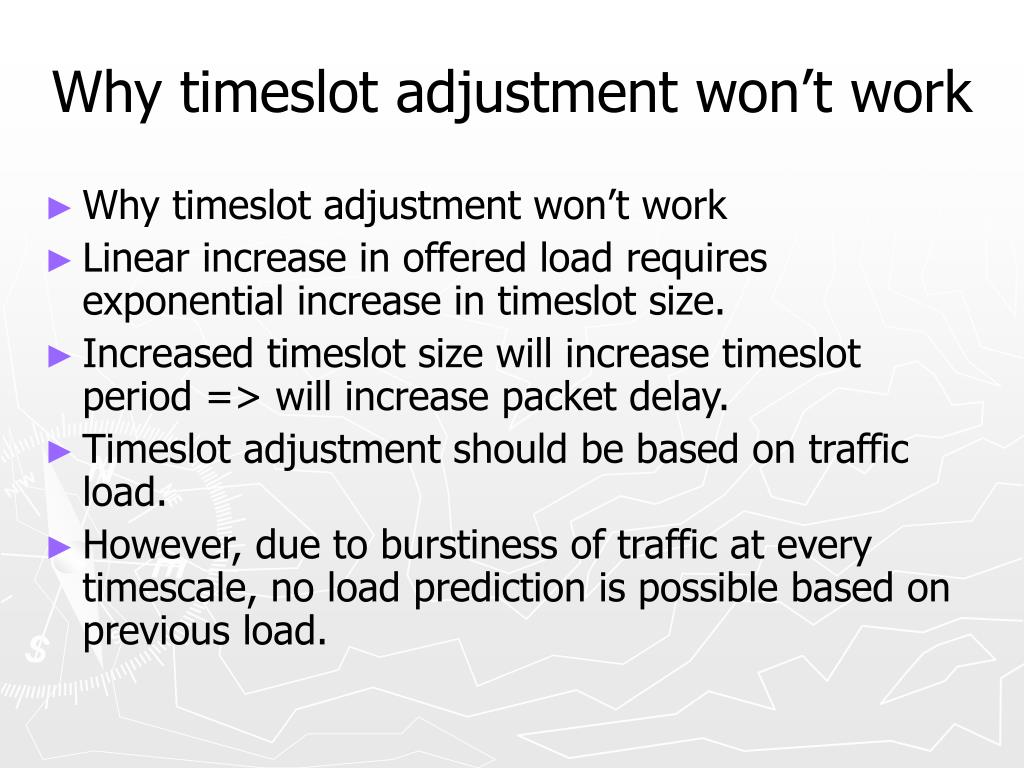 Why timeslot adjustment won’t work

► Why timeslot adjustment won’t work
► Linear increase in offered load requires exponential increase in timeslot size.
► Increased timeslot size will increase timeslot period => will increase packet delay.
► Timeslot adjustment should be based on traffic load.
► However, due to burstiness of traffic at every timescale, no load prediction is possible based on previous load.